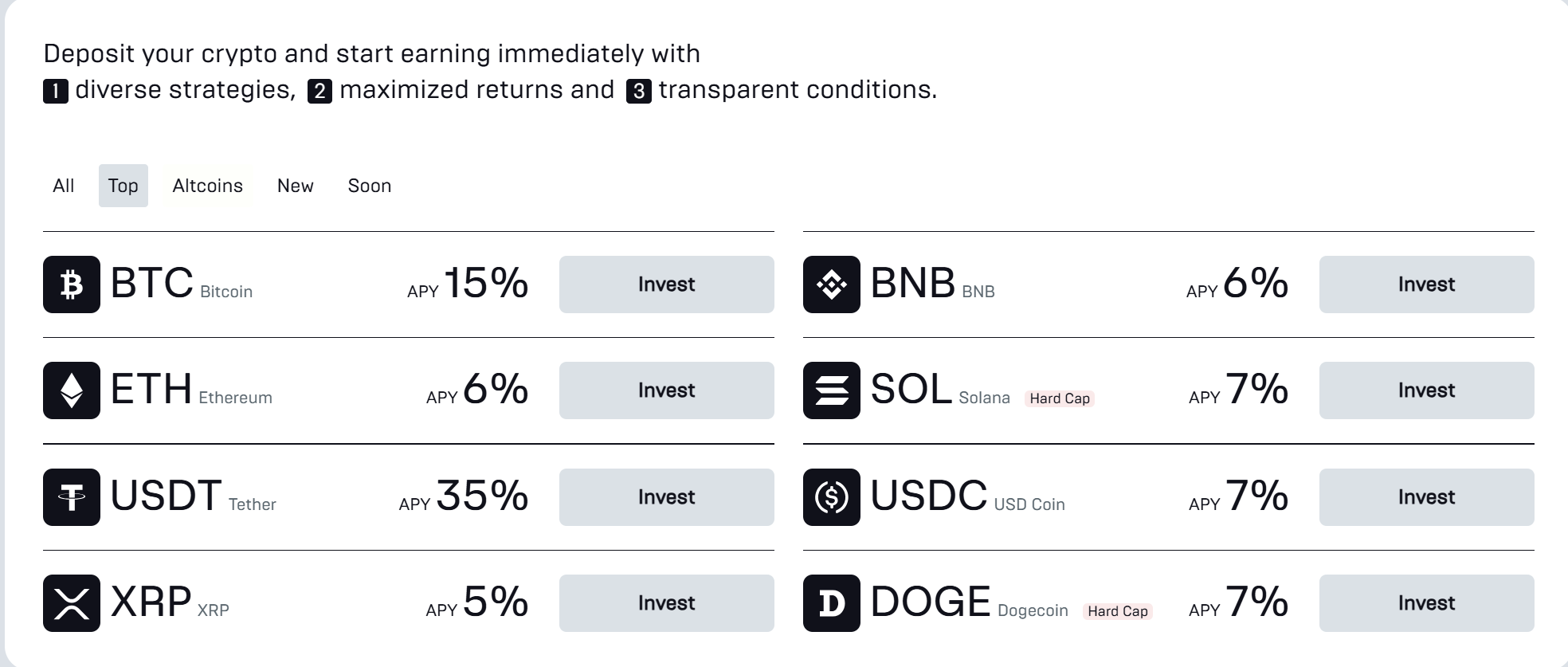 Deposit your crypto and start earning immediately with
1 diverse strategies, 2 maximized returns and 3 transparent conditions.

All Top Altcoins New Soon

BTC Bitcoin APY 15% Invest

ETH Ethereum APY 6% Invest

USDT Tether APY 35% Invest

XRP XRP APY 5% Invest

BNB BNB APY 6% Invest

SOL Solana Hard Cap APY 7% Invest

USDC USD Coin APY 7% Invest

DOGE Dogecoin Hard Cap APY 7% Invest